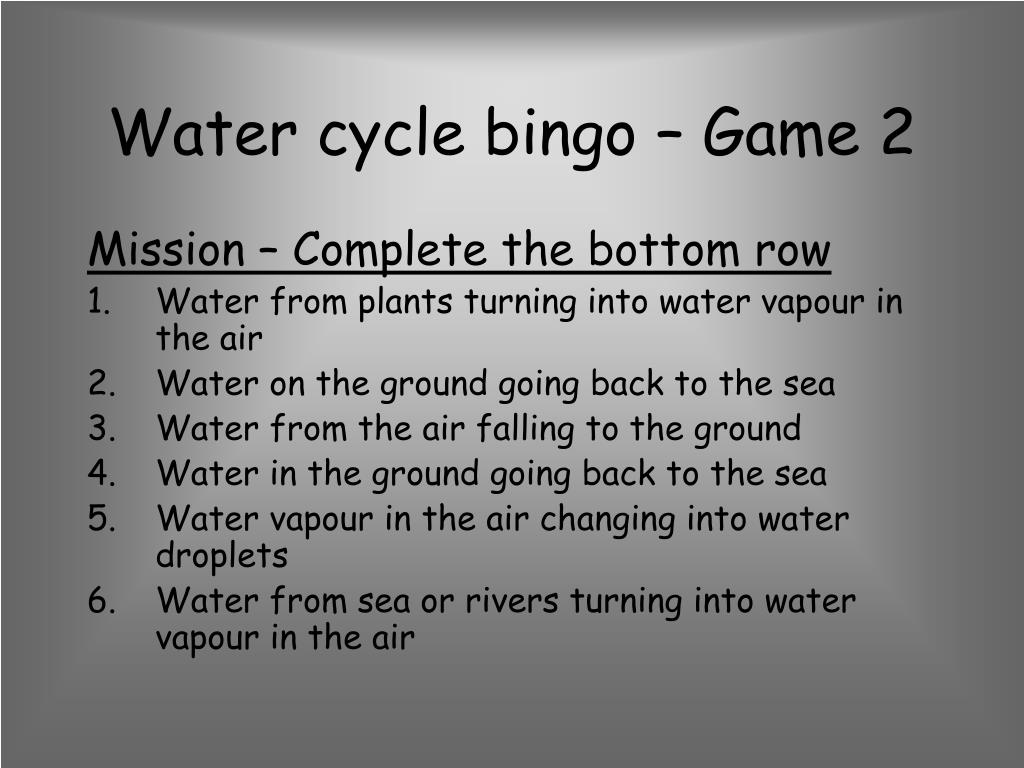 Water cycle bingo – Game 2

Mission – Complete the bottom row

1. Water from plants turning into water vapour in the air
2. Water on the ground going back to the sea
3. Water from the air falling to the ground
4. Water in the ground going back to the sea
5. Water vapour in the air changing into water droplets
6. Water from sea or rivers turning into water vapour in the air